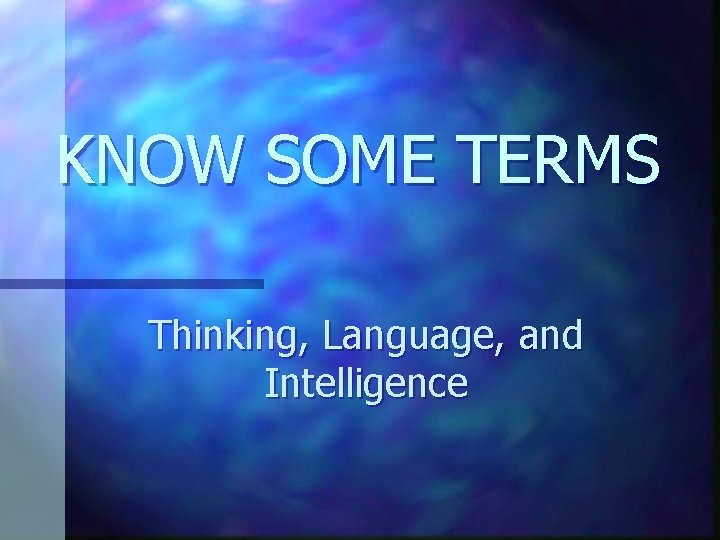 KNOW SOME TERMS

Thinking, Language, and Intelligence